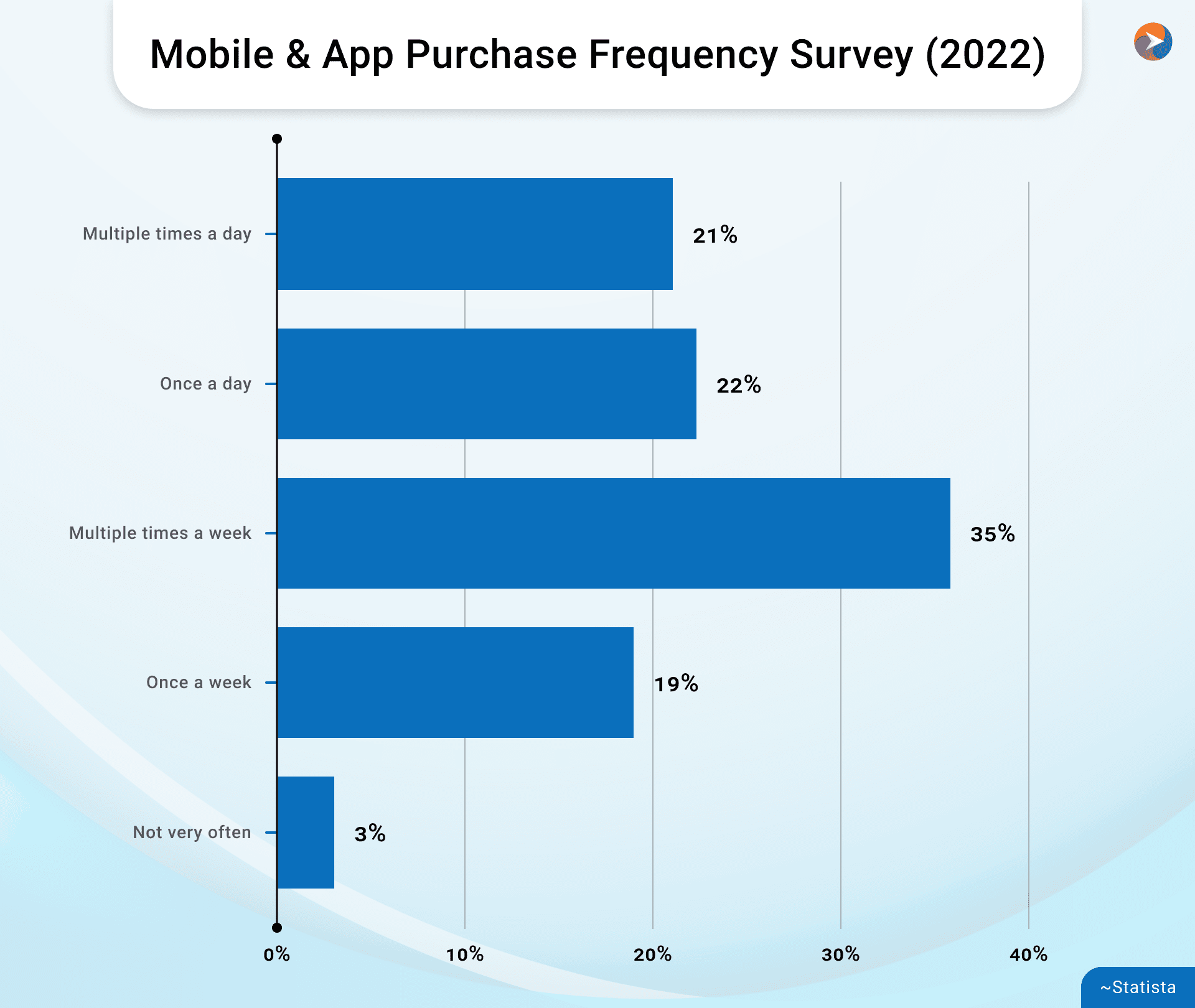 Mobile & App Purchase Frequency Survey (2022)

Multiple times a day 21%
Once a day 22%
Multiple times a week 35%
Once a week 19%
Not very often 3%

0% 10% 20% 30% 40%

~Statista